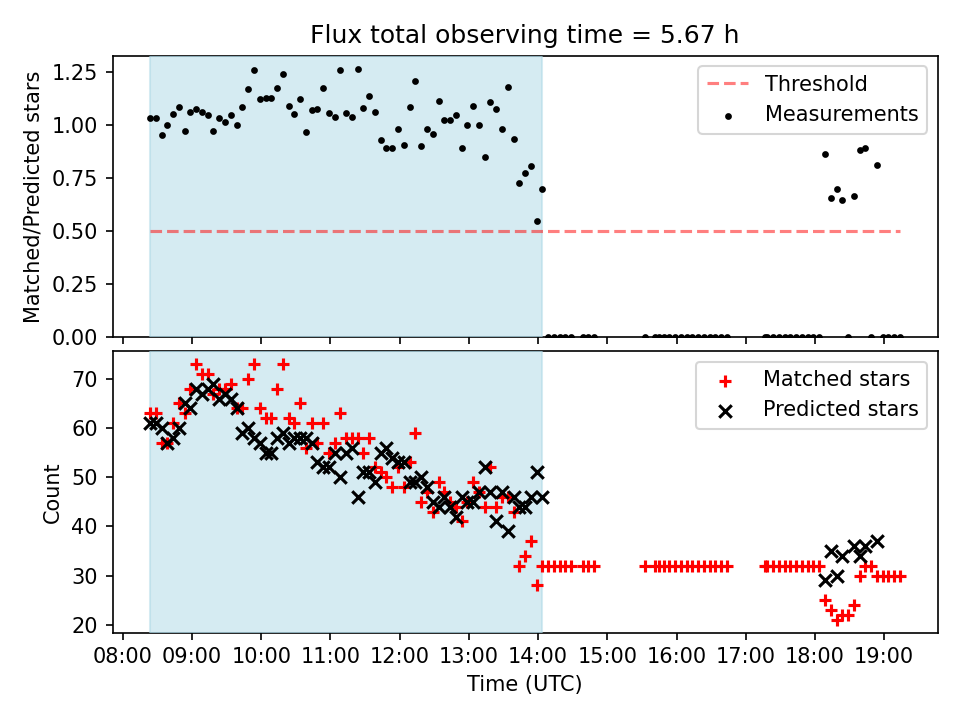 Flux total observing time = 5.67 h

Matched/Predicted stars

1.25
1.00
0.75
0.50
0.25
0.00

Threshold
Measurements

Count

70
60
50
40
30
20

Matched stars
Predicted stars

08:00 09:00 10:00 11:00 12:00 13:00 14:00 15:00 16:00 17:00 18:00 19:00

Time (UTC)